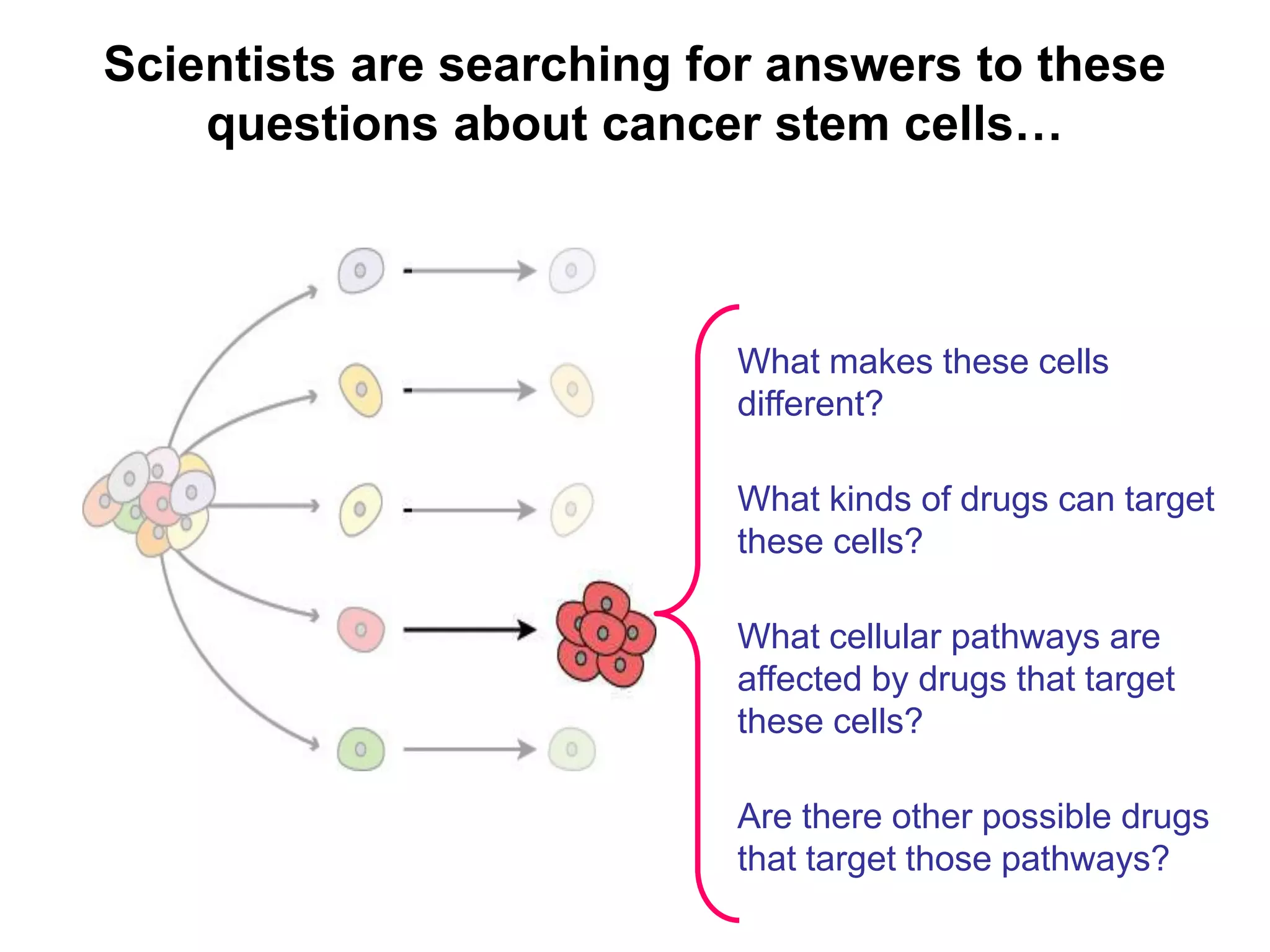 Scientists are searching for answers to these questions about cancer stem cells…

What makes these cells different?

What kinds of drugs can target these cells?

What cellular pathways are affected by drugs that target these cells?

Are there other possible drugs that target those pathways?